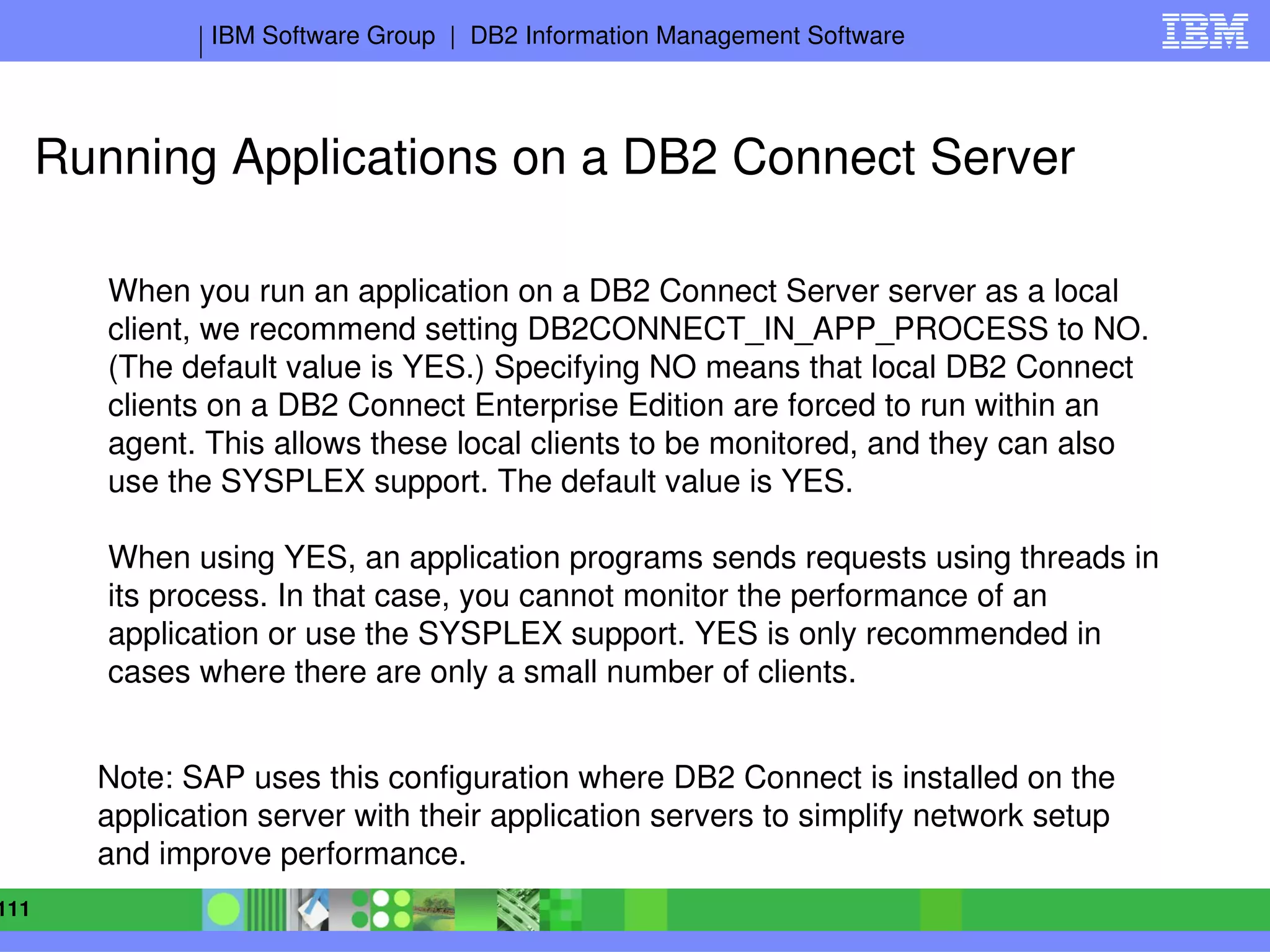 IBM Software Group | DB2 Information Management Software

IBM

Running Applications on a DB2 Connect Server

When you run an application on a DB2 Connect Server server as a local client, we recommend setting DB2CONNECT_IN_APP_PROCESS to NO. (The default value is YES.) Specifying NO means that local DB2 Connect clients on a DB2 Connect Enterprise Edition are forced to run within an agent. This allows these local clients to be monitored, and they can also use the SYSPLEX support. The default value is YES.

When using YES, an application programs sends requests using threads in its process. In that case, you cannot monitor the performance of an application or use the SYSPLEX support. YES is only recommended in cases where there are only a small number of clients.

Note: SAP uses this configuration where DB2 Connect is installed on the application server with their application servers to simplify network setup and improve performance.

111